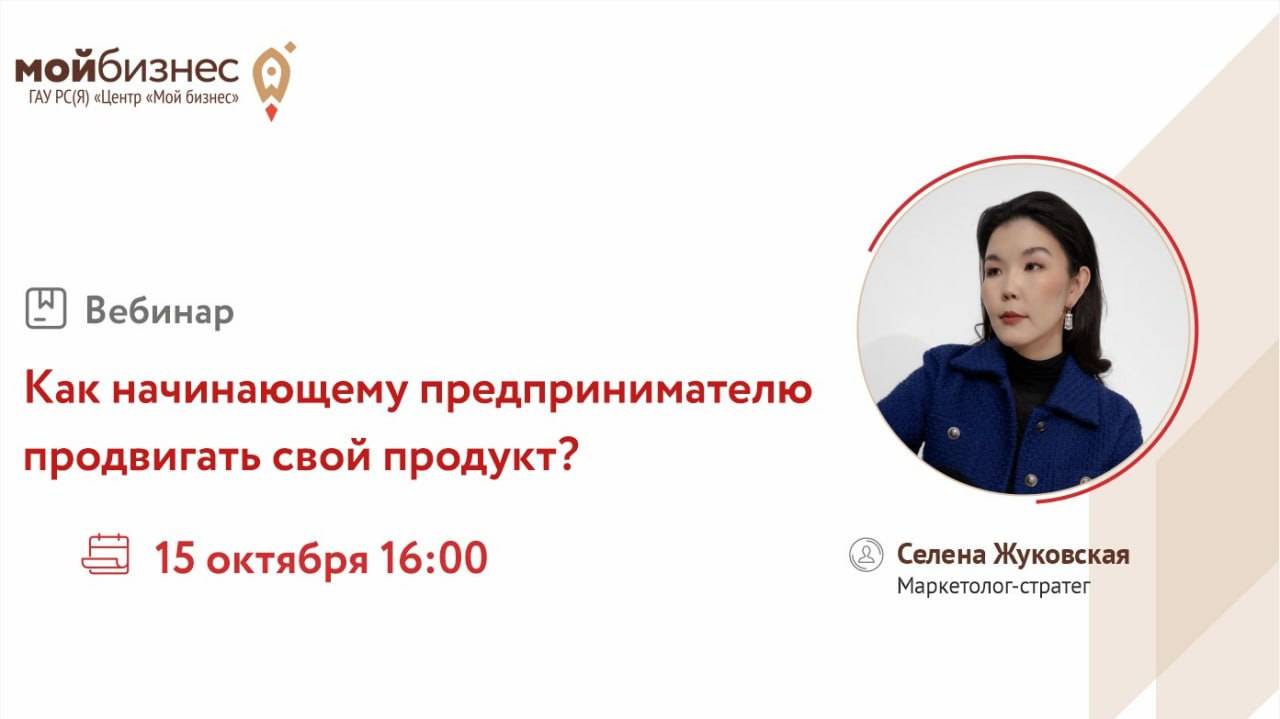 мойбизнес
ГАУ РС(Я) «Центр «Мой бизнес»

Вебинар

Как начинающему предпринимателю продвигать свой продукт?

15 октября 16:00

Селена Жуковская
Маркетолог-стратег